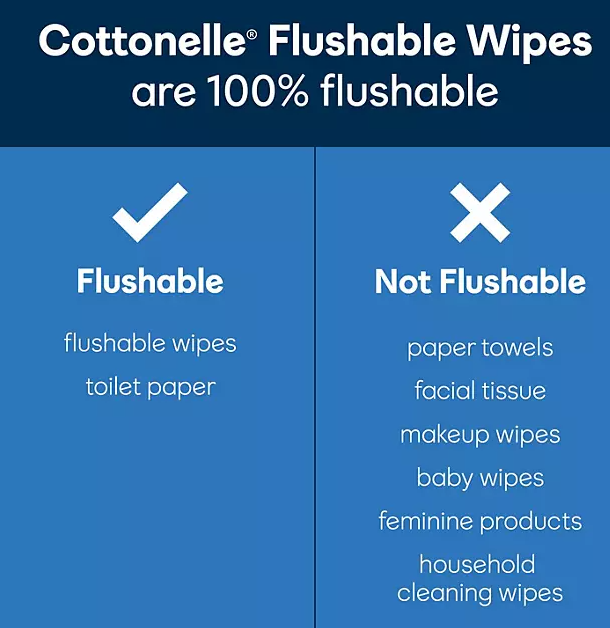 Cottonelle® Flushable Wipes are 100% flushable

Flushable

flushable wipes

toilet paper

Not Flushable

paper towels

facial tissue

makeup wipes

baby wipes

feminine products

household cleaning wipes